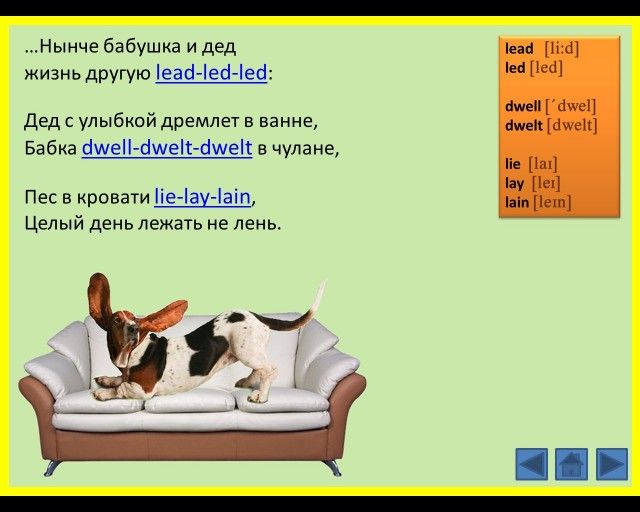 …Нынче бабушка и дед
жизнь другую lead-led-led:

Дед с улыбкой дремлет в ванне,
Бабка dwell-dwelt-dwelt в чулане,

Пес в кровати lie-lay-lain,
Целый день лежать не лень.

lead [li:d]
led [led]

dwell [ˊdwel]
dwelt [dwelt]

lie [laɪ]
lay [leɪ]
lain [leɪn]